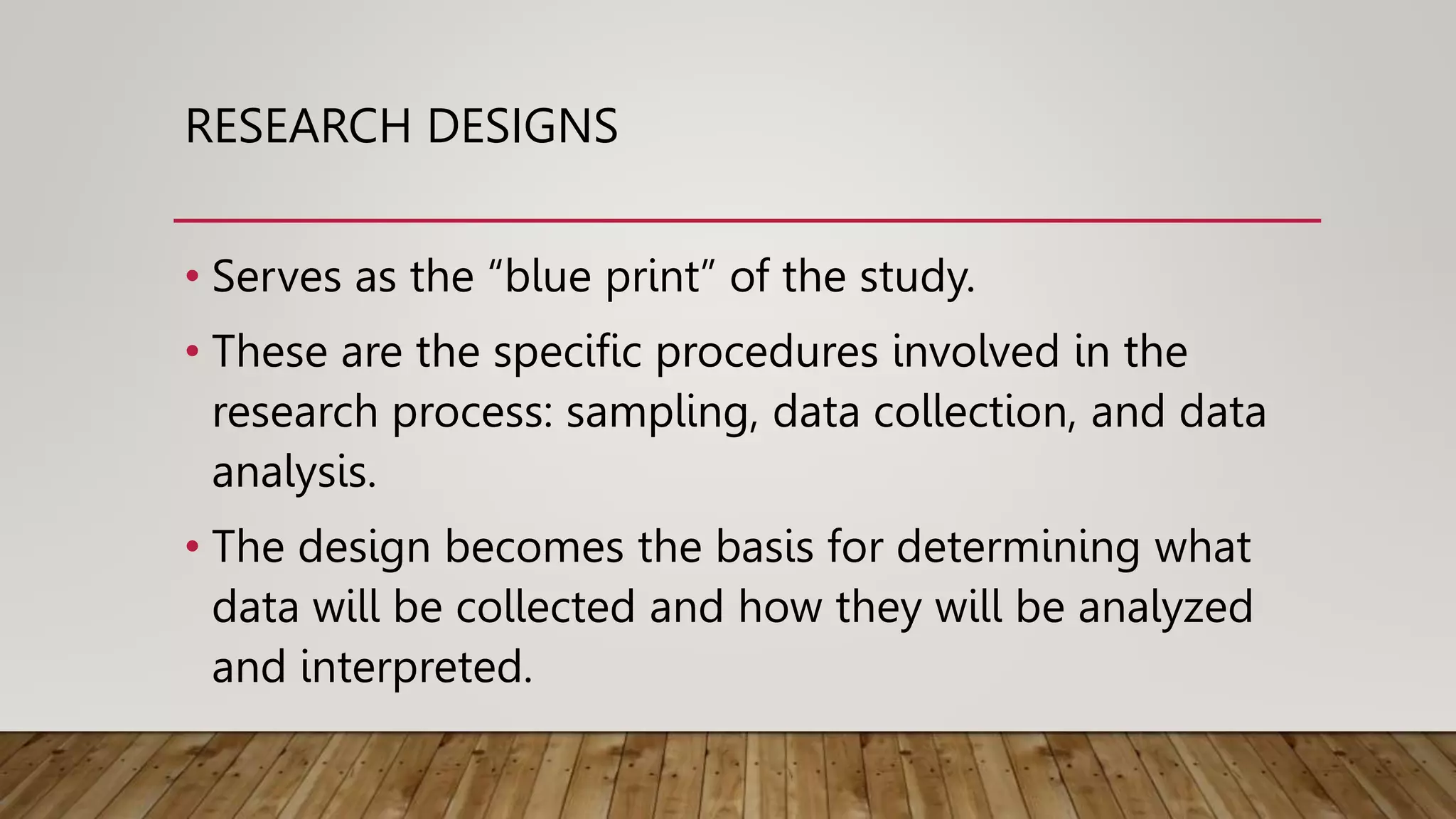 RESEARCH DESIGNS

• Serves as the “blue print” of the study.

• These are the specific procedures involved in the research process: sampling, data collection, and data analysis.

• The design becomes the basis for determining what data will be collected and how they will be analyzed and interpreted.